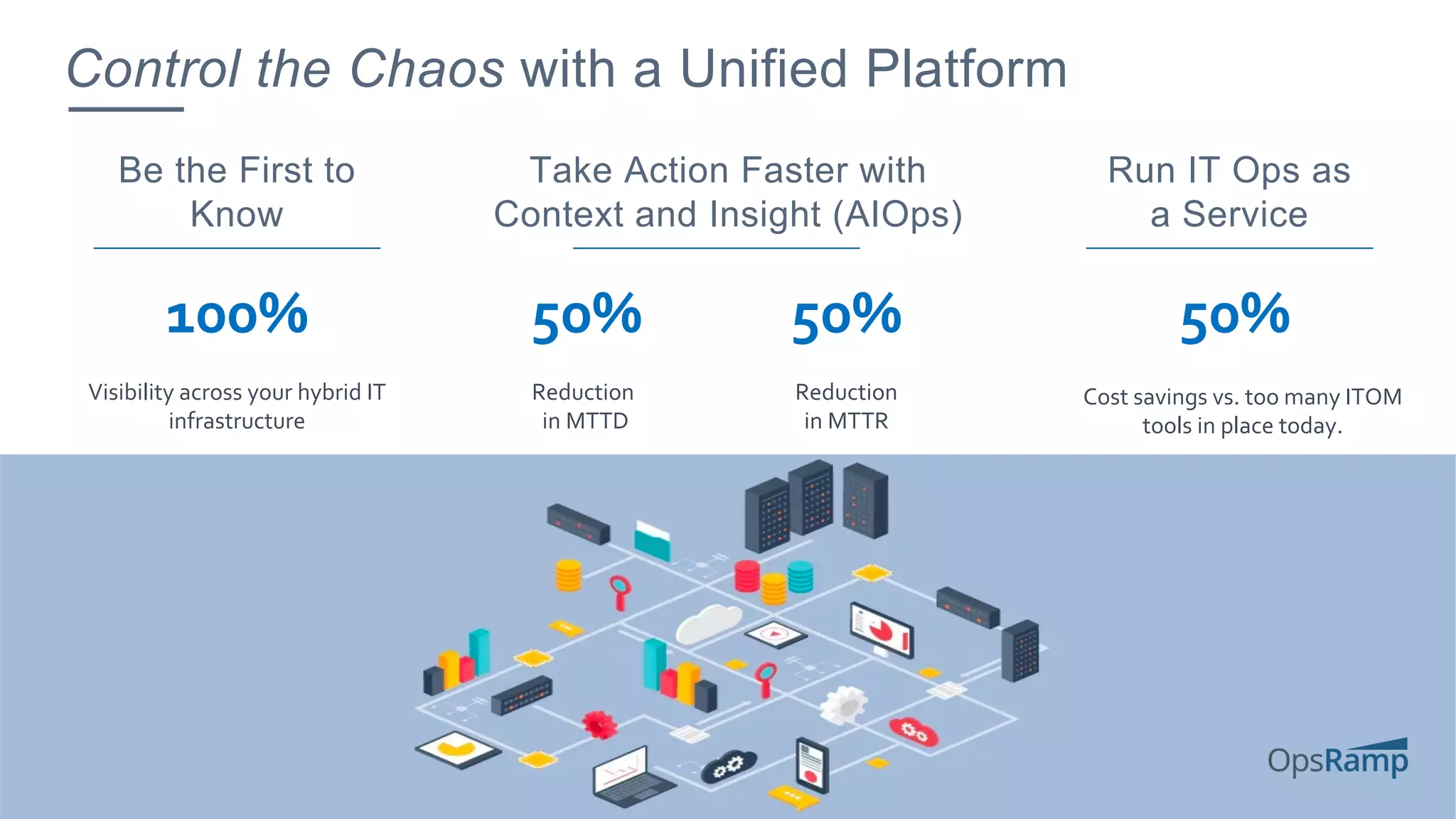 Control the Chaos with a Unified Platform

Be the First to Know

100%

Visibility across your hybrid IT infrastructure

Take Action Faster with Context and Insight (AIOps)

50%

Reduction in MTTD

50%

Reduction in MTTR

Run IT Ops as a Service

50%

Cost savings vs. too many ITOM tools in place today.

OpsRamp